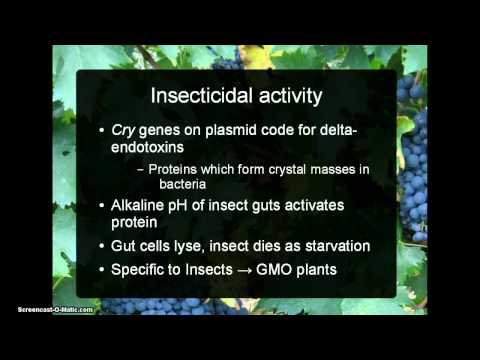 Insecticidal activity

• Cry genes on plasmid code for delta-endotoxins

– Proteins which form crystal masses in bacteria

• Alkaline pH of insect guts activates protein

• Gut cells lyse, insect dies as starvation

• Specific to Insects → GMO plants

Screencast-O-Matic.com